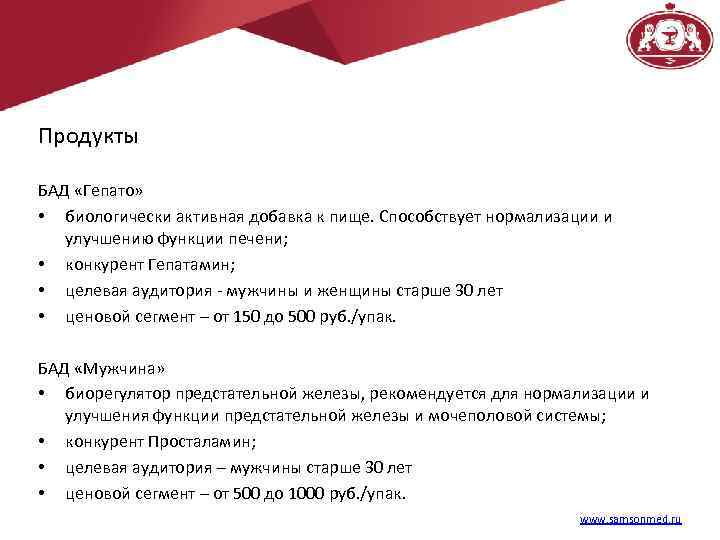 Продукты

БАД «Гепато»
• биологически активная добавка к пище. Способствует нормализации и улучшению функции печени;
• конкурент Гепатамин;
• целевая аудитория - мужчины и женщины старше 30 лет
• ценовой сегмент – от 150 до 500 руб./упак.

БАД «Мужчина»
• биорегулятор предстательной железы, рекомендуется для нормализации и улучшения функции предстательной железы и мочеполовой системы;
• конкурент Просталамин;
• целевая аудитория – мужчины старше 30 лет
• ценовой сегмент – от 500 до 1000 руб./упак.

www.samsonmed.ru